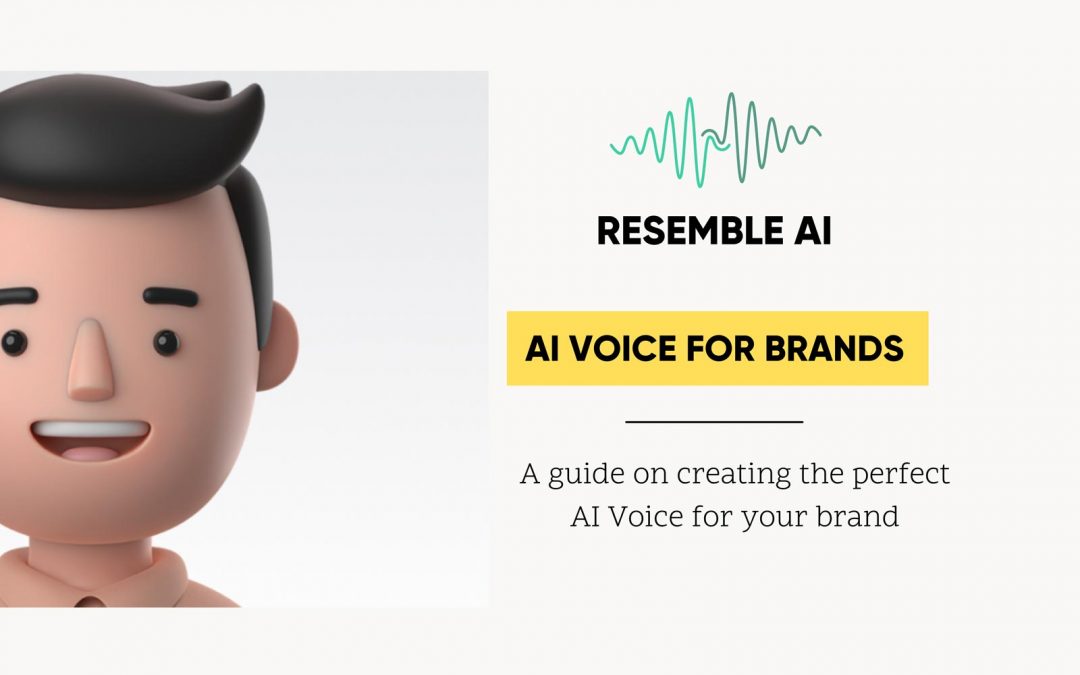 RESEMBLE AI

AI VOICE FOR BRANDS

A guide on creating the perfect AI Voice for your brand